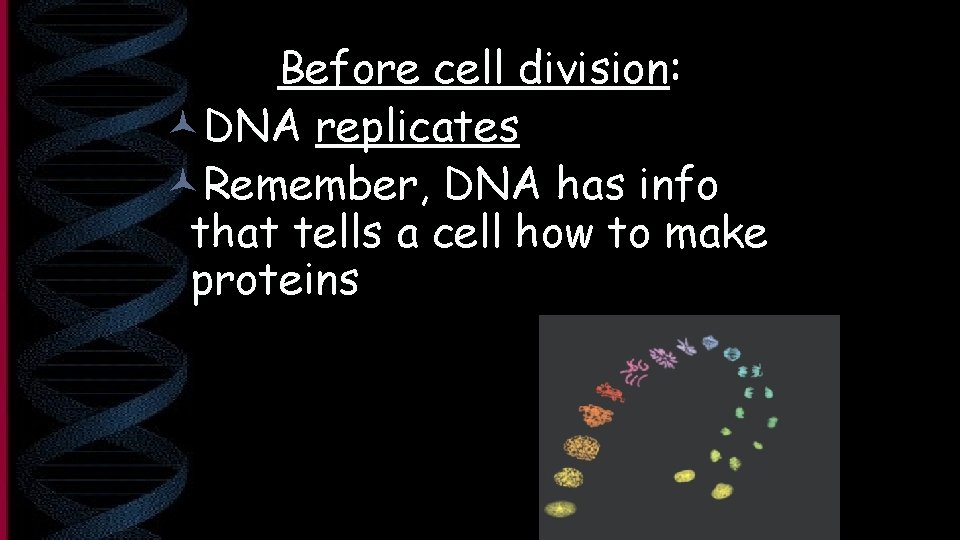 Before cell division:

DNA replicates

Remember, DNA has info that tells a cell how to make proteins